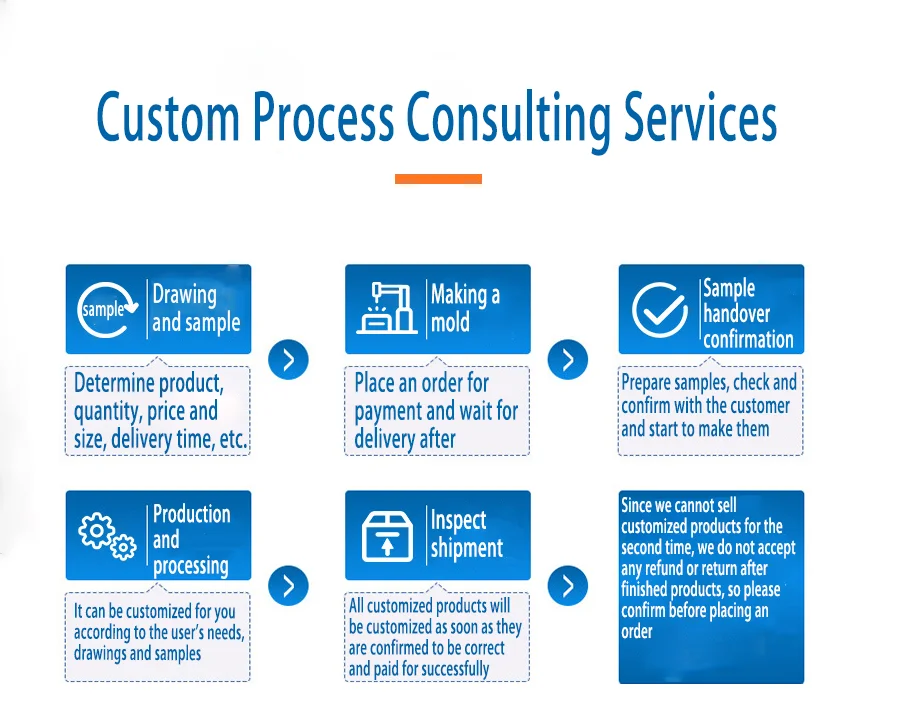 Custom Process Consulting Services

sample

Drawing and sample

Determine product, quantity, price and size, delivery time, etc.

Making a mold

Place an order for payment and wait for delivery after

Sample handover confirmation

Prepare samples, check and confirm with the customer and start to make them

Production and processing

It can be customized for you according to the user's needs, drawings and samples

Inspect shipment

All customized products will be customized as soon as they are confirmed to be correct and paid for successfully

Since we cannot sell customized products for the second time, we do not accept any refund or return after finished products, so please confirm before placing an order